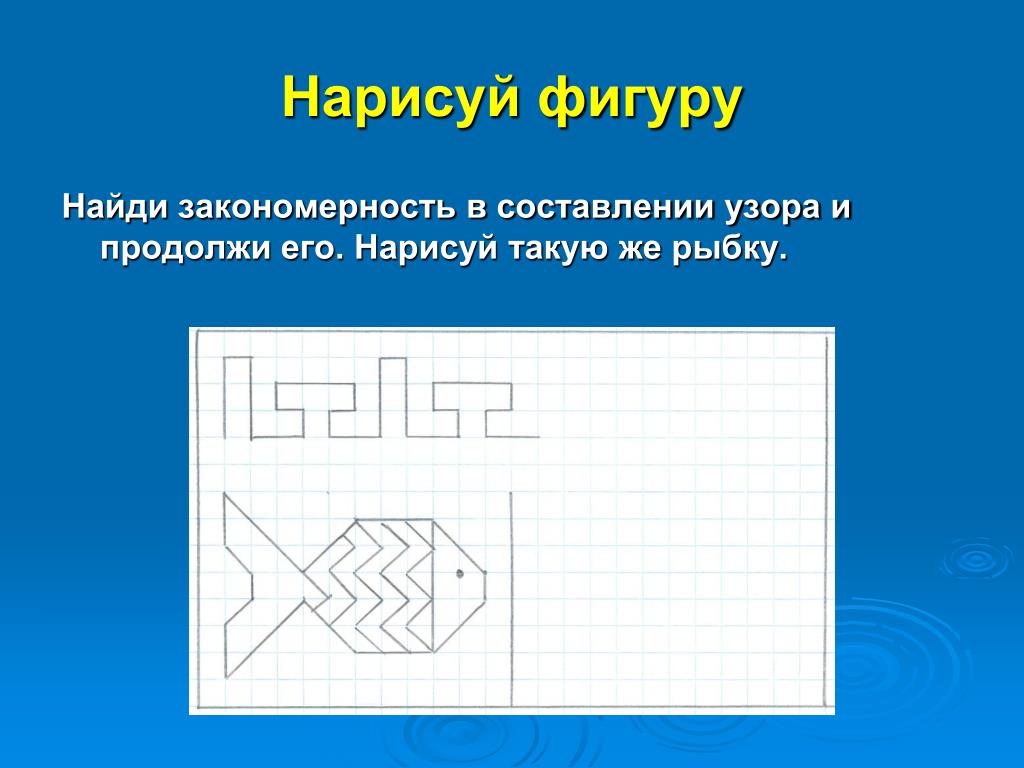 Нарисуй фигуру

Найди закономерность в составлении узора и продолжи его. Нарисуй такую же рыбку.